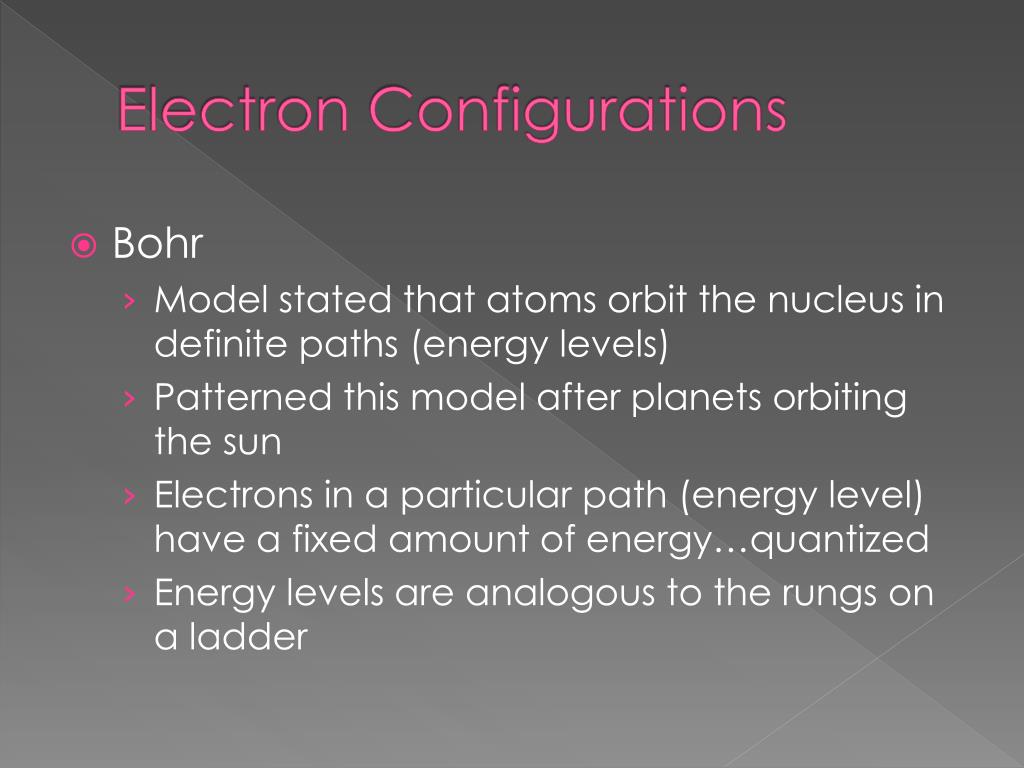 Electron Configurations

Bohr

› Model stated that atoms orbit the nucleus in definite paths (energy levels)
› Patterned this model after planets orbiting the sun
› Electrons in a particular path (energy level) have a fixed amount of energy…quantized
› Energy levels are analogous to the rungs on a ladder